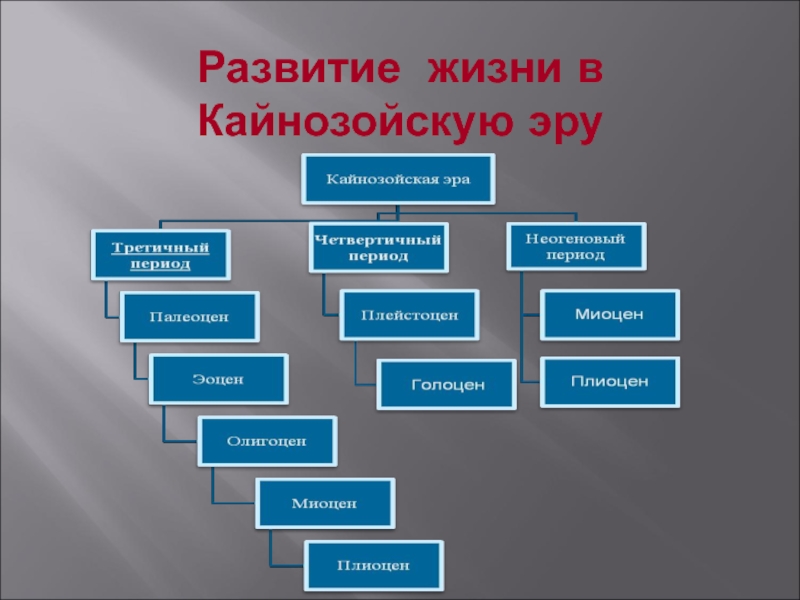 Развитие жизни в Кайнозойскую эру

Кайнозойская эра

Третичный период

Палеоцен

Эоцен

Олигоцен

Миоцен

Плиоцен

Четвертичный период

Плейстоцен

Голоцен

Неогеновый период

Миоцен

Плиоцен